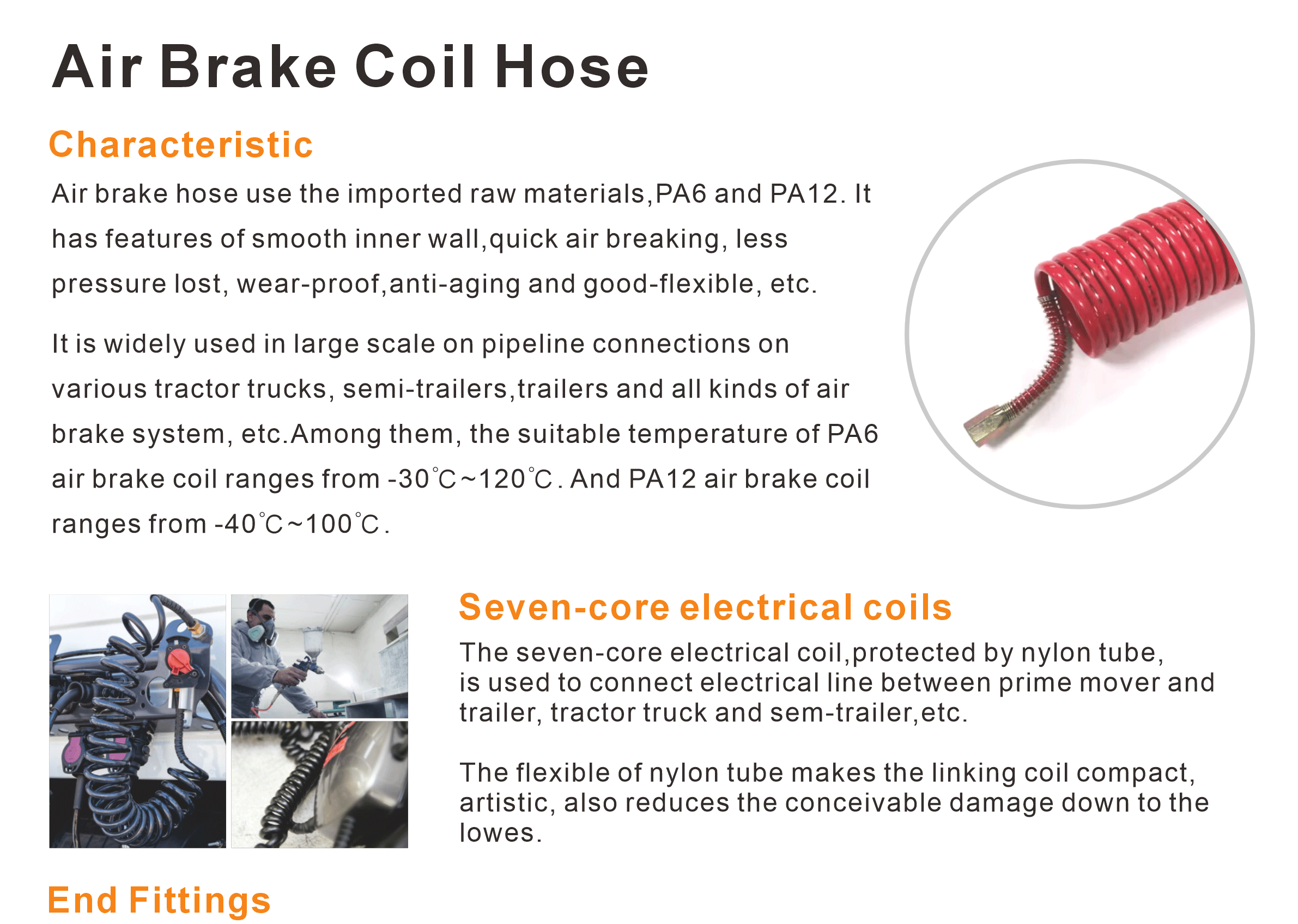 Air Brake Coil Hose

Characteristic

Air brake hose use the imported raw materials,PA6 and PA12. It has features of smooth inner wall,quick air breaking, less pressure lost, wear-proof,anti-aging and good-flexible, etc.

It is widely used in large scale on pipeline connections on various tractor trucks, semi-trailers,trailers and all kinds of air brake system, etc.Among them, the suitable temperature of PA6 air brake coil ranges from -30℃~120℃. And PA12 air brake coil ranges from -40℃~100℃.

Seven-core electrical coils

The seven-core electrical coil,protected by nylon tube, is used to connect electrical line between prime mover and trailer, tractor truck and sem-trailer,etc.

The flexible of nylon tube makes the linking coil compact, artistic, also reduces the conceivable damage down to the lowes.

End Fittings